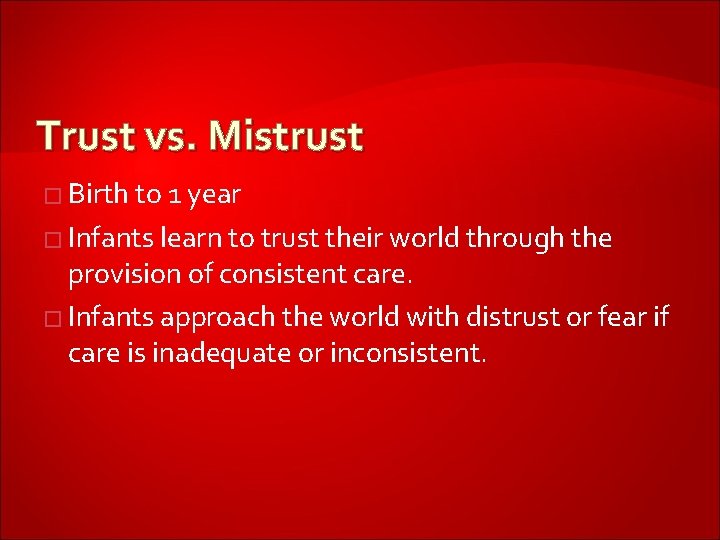 Trust vs. Mistrust

□ Birth to 1 year

□ Infants learn to trust their world through the provision of consistent care.

□ Infants approach the world with distrust or fear if care is inadequate or inconsistent.